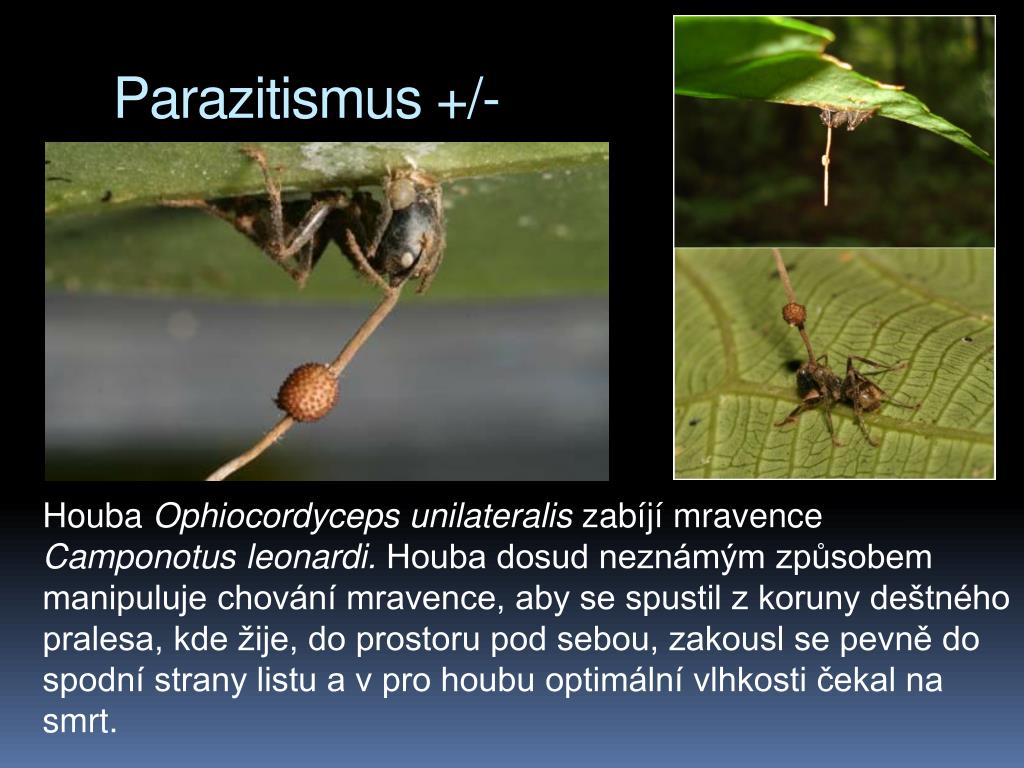 Parazitismus +/-

Houba Ophiocordyceps unilateralis zabíjí mravence Camponotus leonardi. Houba dosud neznámým způsobem manipuluje chování mravence, aby se spustil z koruny deštného pralesa, kde žije, do prostoru pod sebou, zakousl se pevně do spodní strany listu a v pro houbu optimální vlhkosti čekal na smrt.